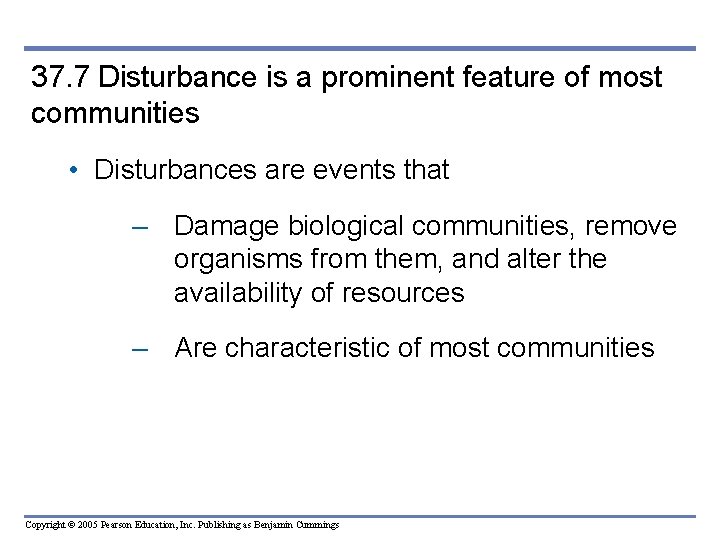 37.7 Disturbance is a prominent feature of most communities

• Disturbances are events that

– Damage biological communities, remove organisms from them, and alter the availability of resources

– Are characteristic of most communities

Copyright © 2005 Pearson Education, Inc. Publishing as Benjamin Cummings